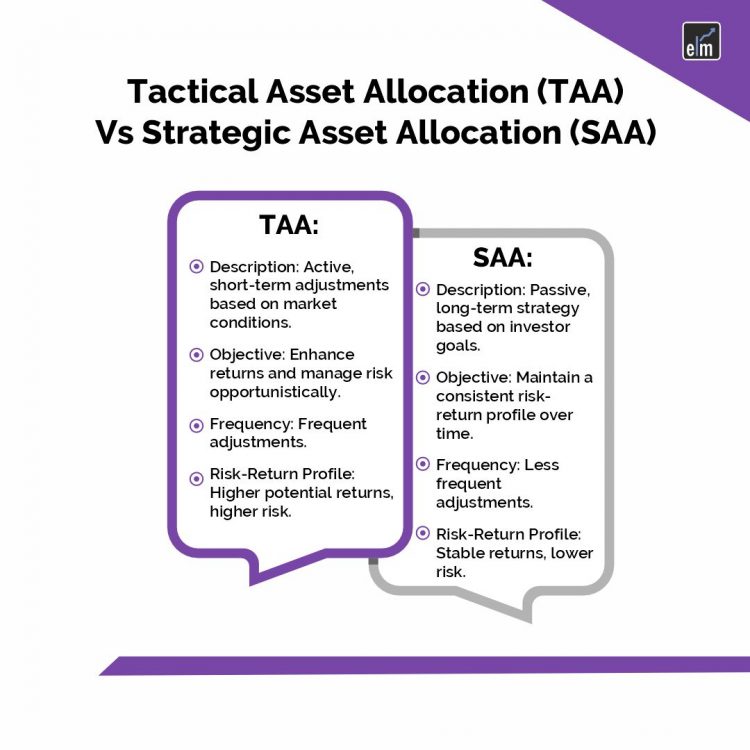 elm

Tactical Asset Allocation (TAA) Vs Strategic Asset Allocation (SAA)

TAA:

Description: Active, short-term adjustments based on market conditions.

Objective: Enhance returns and manage risk opportunistically.

Frequency: Frequent adjustments.

Risk-Return Profile: Higher potential returns, higher risk.

SAA:

Description: Passive, long-term strategy based on investor goals.

Objective: Maintain a consistent risk-return profile over time.

Frequency: Less frequent adjustments.

Risk-Return Profile: Stable returns, lower risk.